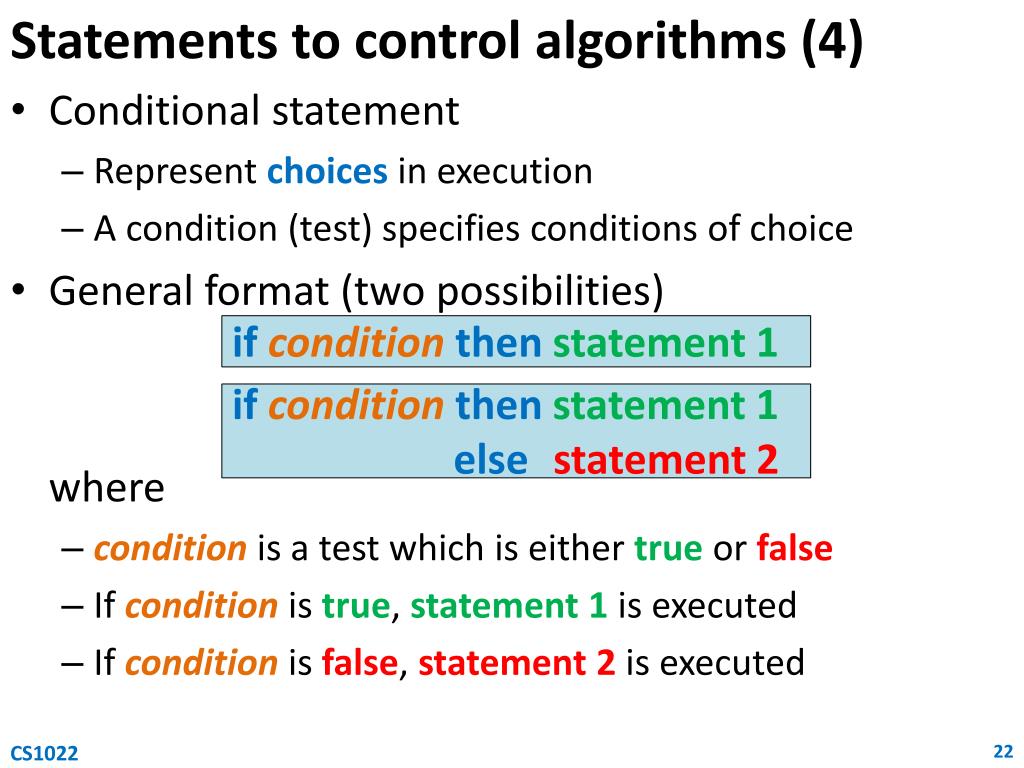 Statements to control algorithms (4)

• Conditional statement
  – Represent choices in execution
  – A condition (test) specifies conditions of choice
• General format (two possibilities)

if condition then statement 1

if condition then statement 1
else statement 2

where
  – condition is a test which is either true or false
  – If condition is true, statement 1 is executed
  – If condition is false, statement 2 is executed

CS1022

22